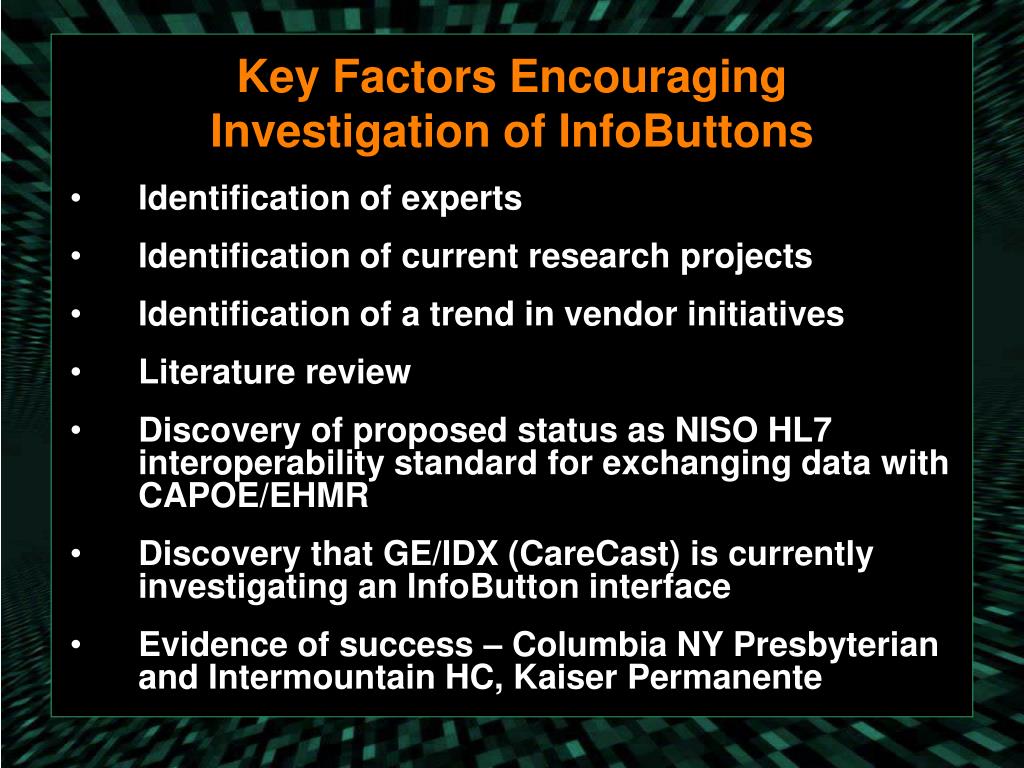 Key Factors Encouraging Investigation of InfoButtons

• Identification of experts
• Identification of current research projects
• Identification of a trend in vendor initiatives
• Literature review
• Discovery of proposed status as NISO HL7 interoperability standard for exchanging data with CAPOE/EHMR
• Discovery that GE/IDX (CareCast) is currently investigating an InfoButton interface
• Evidence of success – Columbia NY Presbyterian and Intermountain HC, Kaiser Permanente